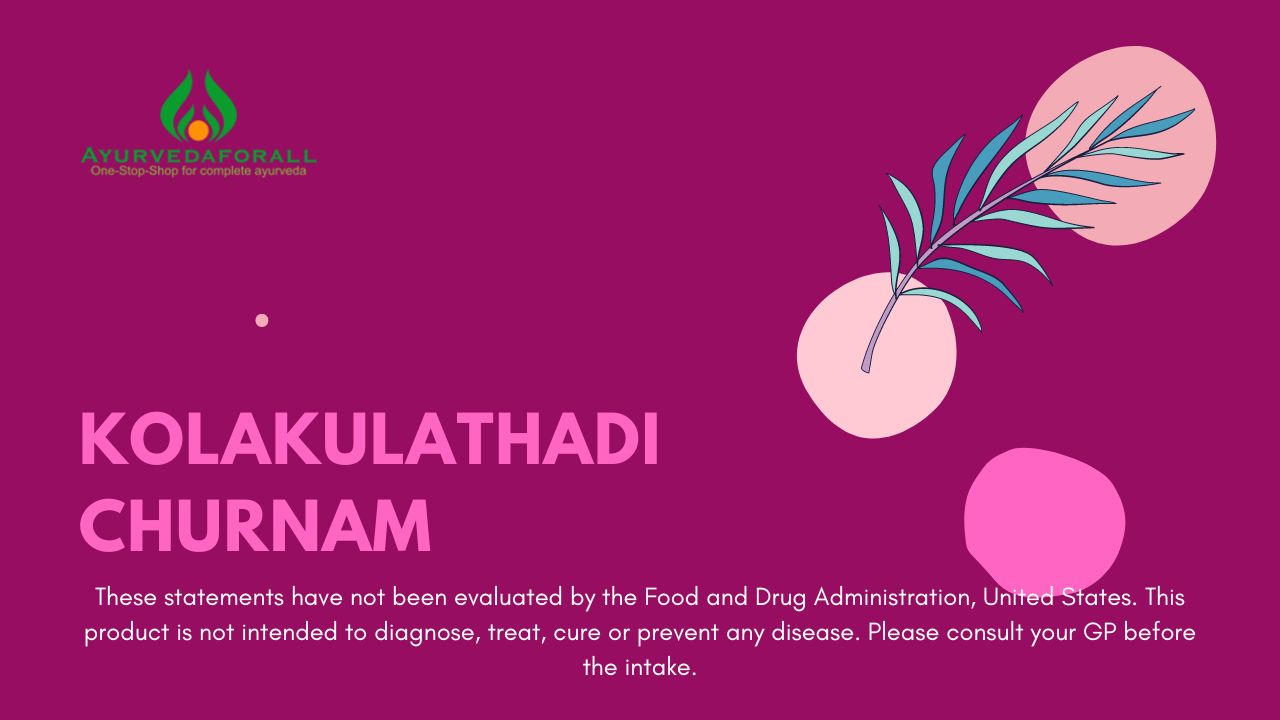 AYURVEDAFORALL
One-Stop-Shop for complete ayurveda

KOLAKULATHADI CHURNAM

These statements have not been evaluated by the Food and Drug Administration, United States. This product is not intended to diagnose, treat, cure or prevent any disease. Please consult your GP before the intake.